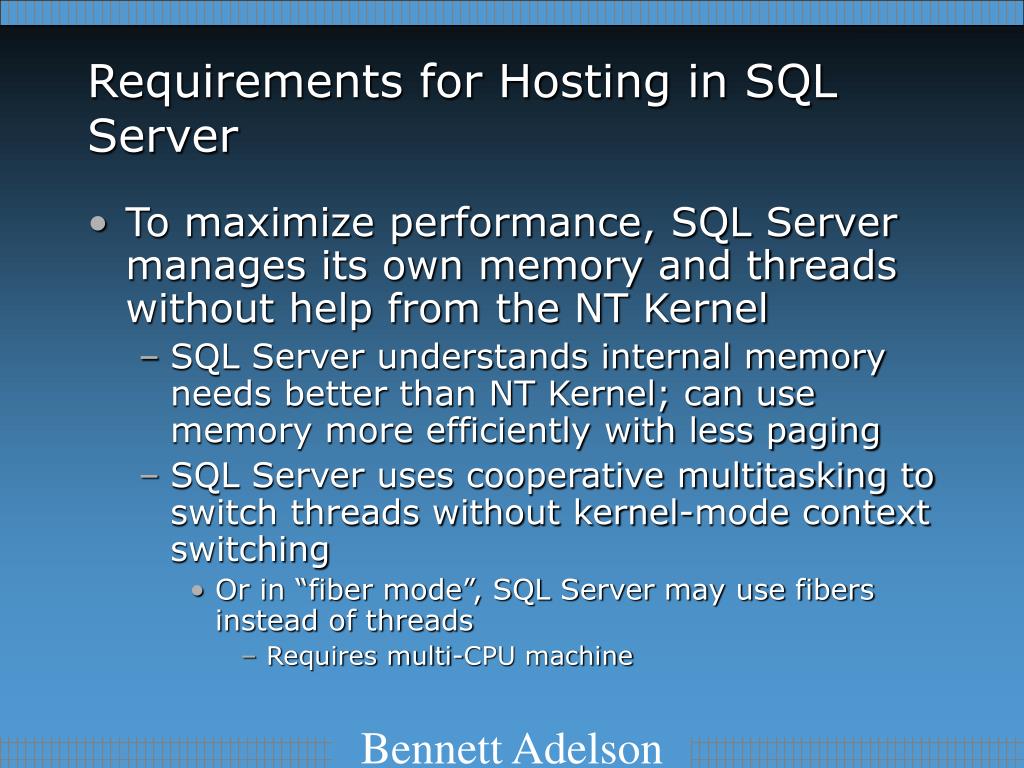 Requirements for Hosting in SQL Server

• To maximize performance, SQL Server manages its own memory and threads without help from the NT Kernel
– SQL Server understands internal memory needs better than NT Kernel; can use memory more efficiently with less paging
– SQL Server uses cooperative multitasking to switch threads without kernel-mode context switching
• Or in “fiber mode”, SQL Server may use fibers instead of threads
– Requires multi-CPU machine

Bennett Adelson